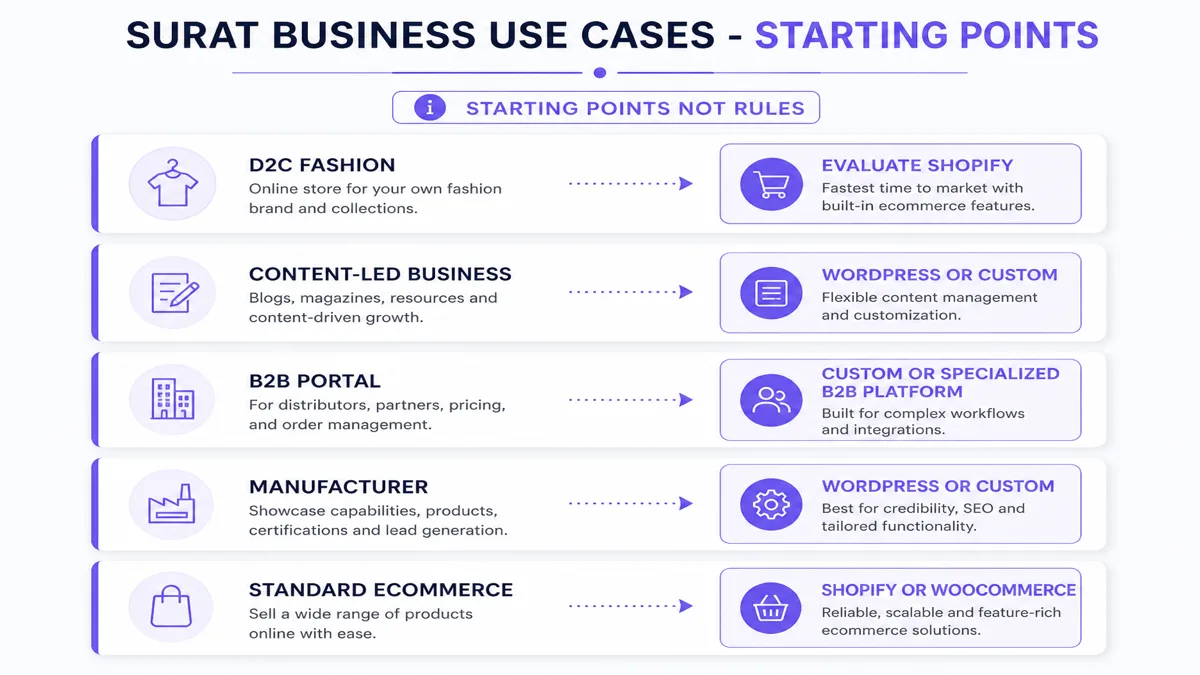 SURAT BUSINESS USE CASES - STARTING POINTS

STARTING POINTS NOT RULES

D2C FASHION
Online store for your own fashion brand and collections.

EVALUATE SHOPIFY
Fastest time to market with built-in ecommerce features.

CONTENT-LED BUSINESS
Blogs, magazines, resources and content-driven growth.

WORDPRESS OR CUSTOM
Flexible content management and customization.

B2B PORTAL
For distributors, partners, pricing, and order management.

CUSTOM OR SPECIALIZED B2B PLATFORM
Built for complex workflows and integrations.

MANUFACTURER
Showcase capabilities, products, certifications and lead generation.

WORDPRESS OR CUSTOM
Best for credibility, SEO and tailored functionality.

STANDARD ECOMMERCE
Sell a wide range of products online with ease.

SHOPIFY OR WOOCOMMERCE
Reliable, scalable and feature-rich ecommerce solutions.